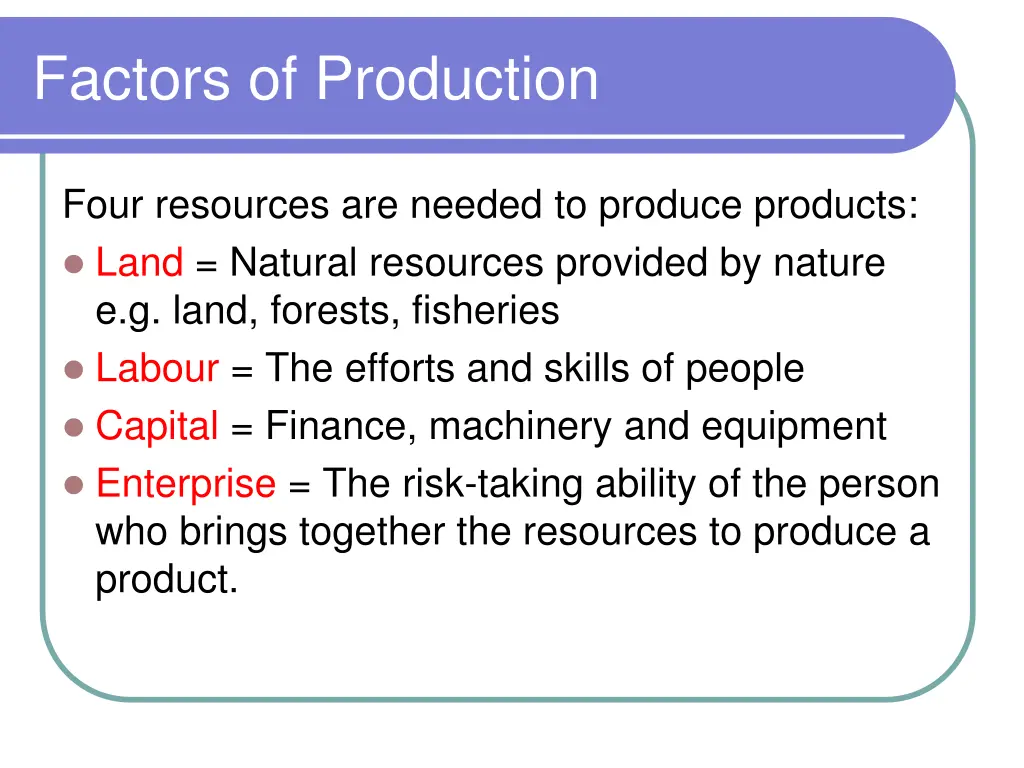 Factors of Production

Four resources are needed to produce products:

- Land = Natural resources provided by nature e.g. land, forests, fisheries
- Labour = The efforts and skills of people
- Capital = Finance, machinery and equipment
- Enterprise = The risk-taking ability of the person who brings together the resources to produce a product.